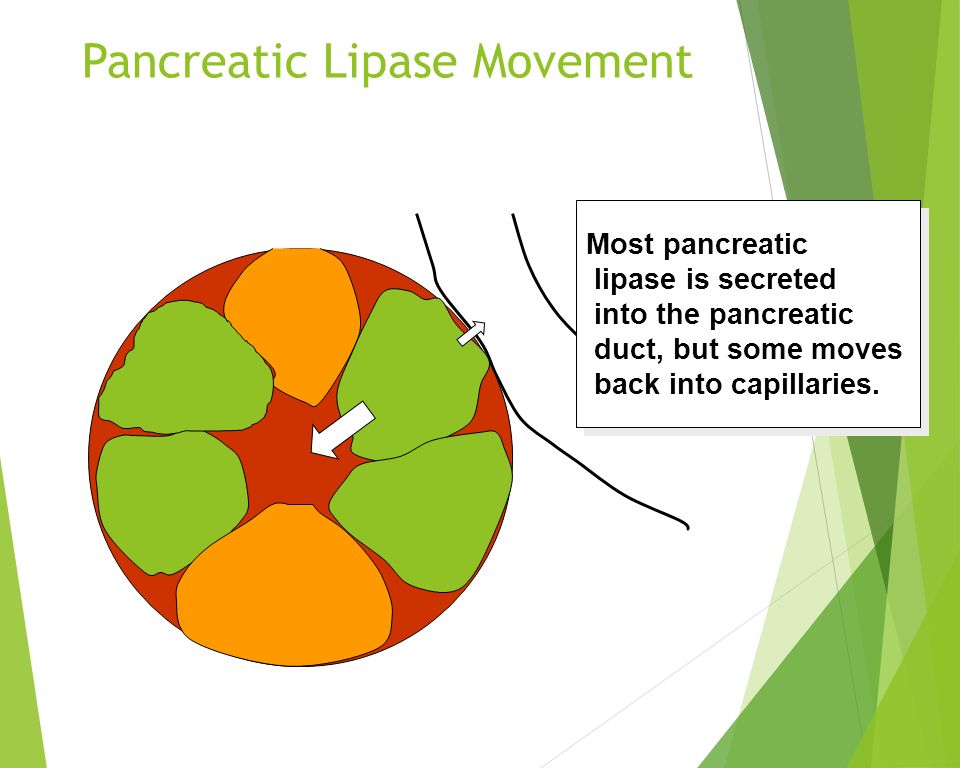 Pancreatic Lipase Movement

Most pancreatic lipase is secreted into the pancreatic duct, but some moves back into capillaries.